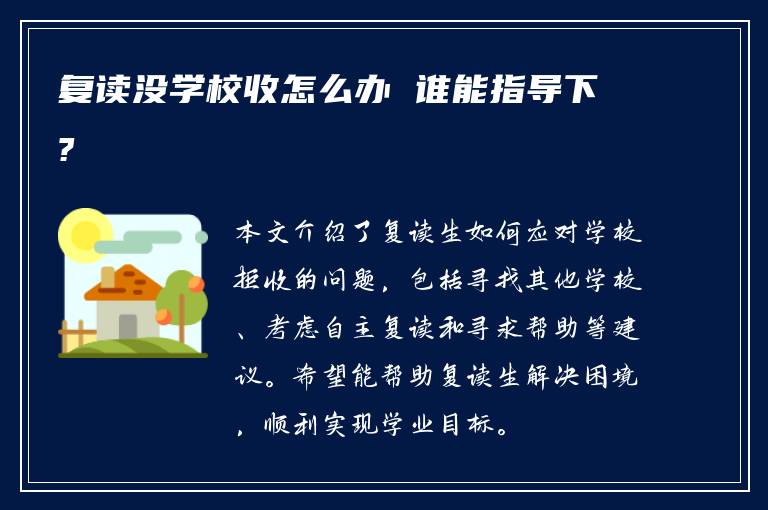 复读没学校收怎么办 谁能指导下?

本文介绍了复读生如何应对学校拒收的问题，包括寻找其他学校、考虑自主复读和寻求帮助等建议。希望能帮助复读生解决困境，顺利实现学业目标。